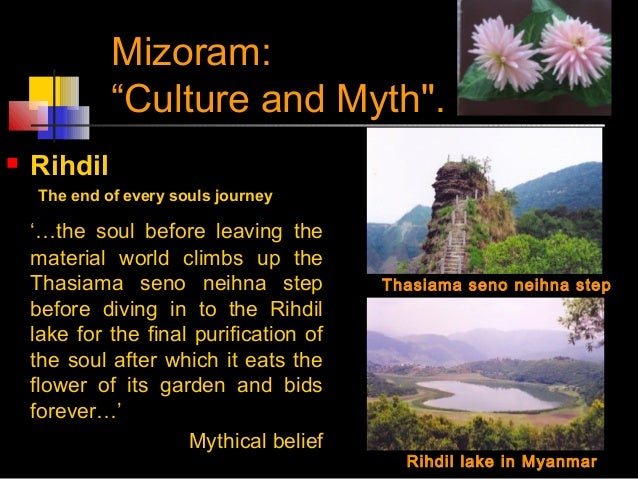 Mizoram:
“Culture and Myth".

Rihdil

The end of every souls journey

‘…the soul before leaving the material world climbs up the Thasiama seno neihna step before diving in to the Rihdil lake for the final purification of the soul after which it eats the flower of its garden and bids forever…’

Mythical belief

Thasiama seno neihna step

Rihdil lake in Myanmar